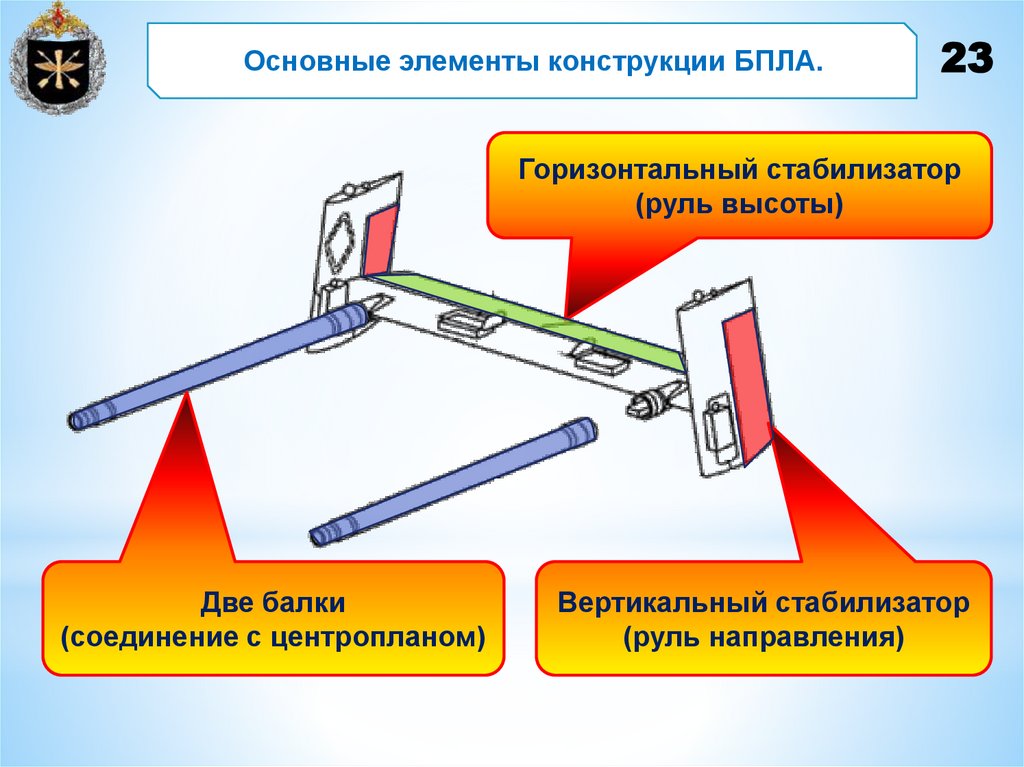 Основные элементы конструкции БПЛА.

23

Горизонтальный стабилизатор (руль высоты)

Две балки (соединение с центропланом)

Вертикальный стабилизатор (руль направления)